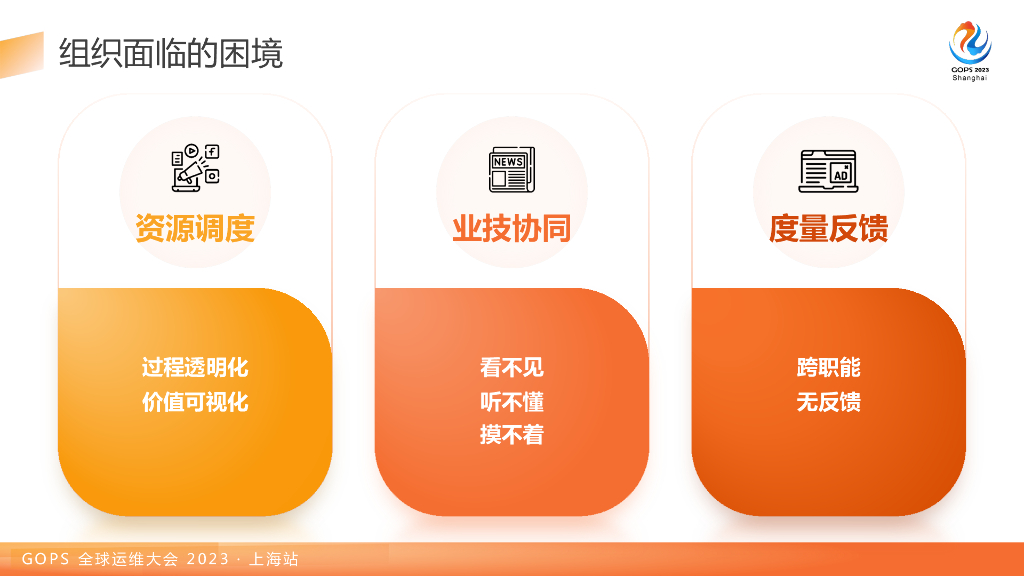 组织面临的困境

GOPS 2023
Shanghai

NEWS

AD

资源调度

过程透明化
价值可视化

业技协同

看不见
听不懂
摸不着

度量反馈

跨职能
无反馈

GOPS 全球运维大会 2023 · 上海站